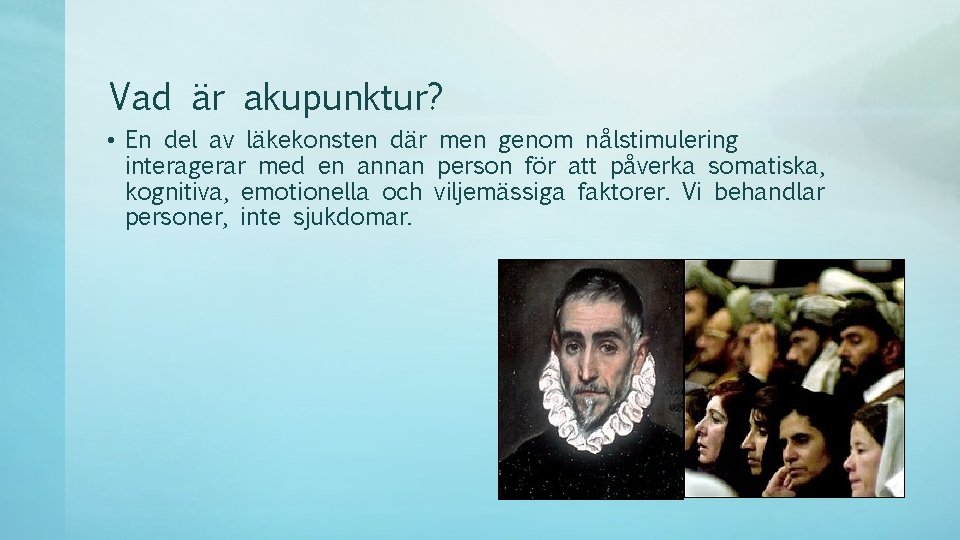 Vad är akupunktur?

• En del av läkekonsten där men genom nålstimulering interagerar med en annan person för att påverka somatiska, kognitiva, emotionella och viljemässiga faktorer. Vi behandlar personer, inte sjukdomar.